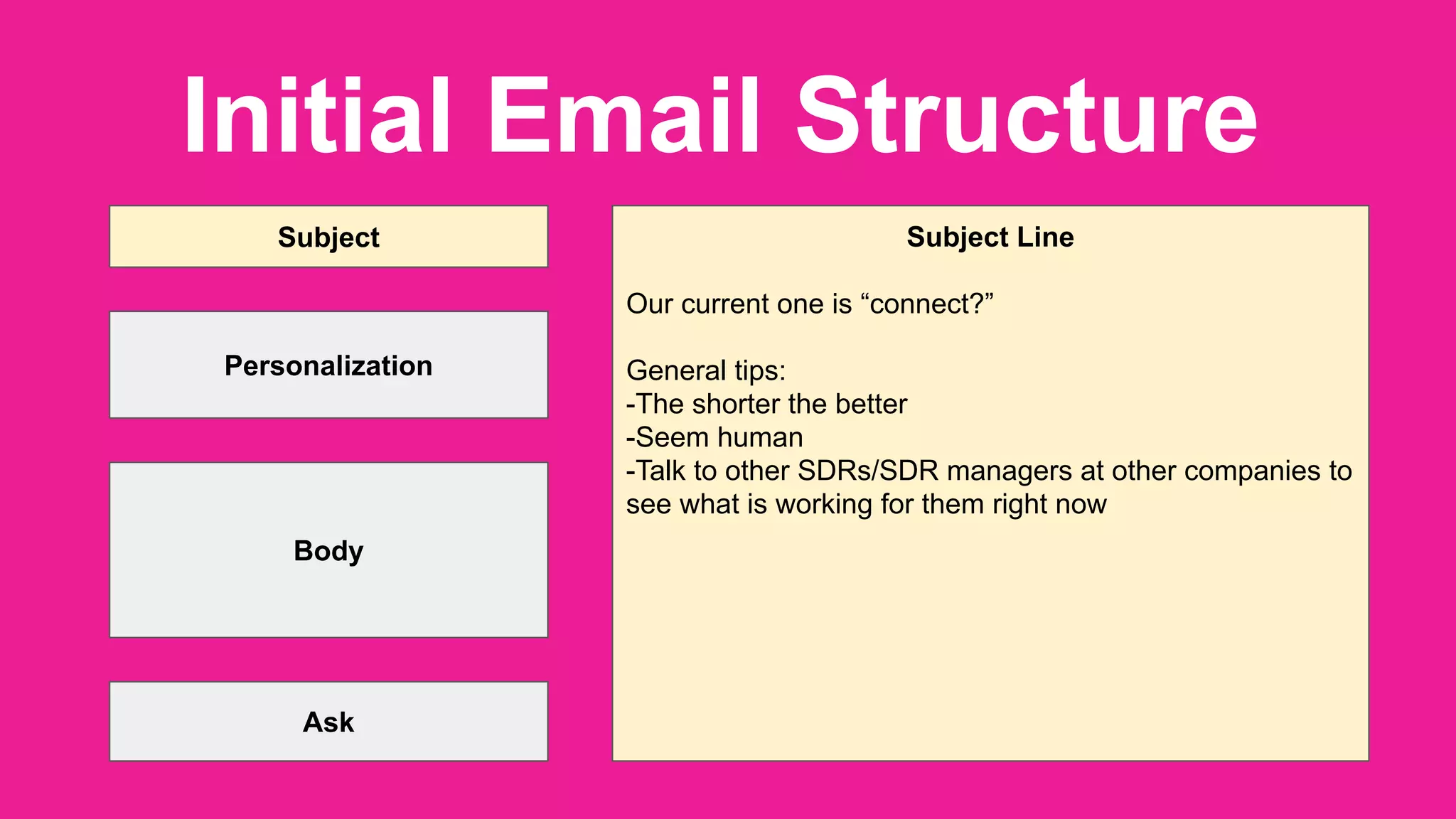 Initial Email Structure

Subject

Personalization

Body

Ask

Subject Line

Our current one is “connect?”

General tips:
-The shorter the better
-Seem human
-Talk to other SDRs/SDR managers at other companies to see what is working for them right now